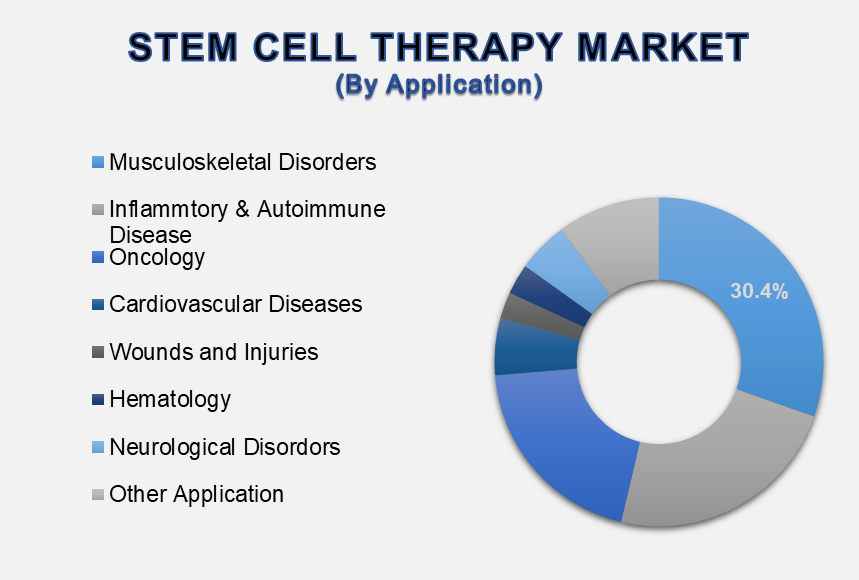 STEM CELL THERAPY MARKET
(By Application)

Musculoskeletal Disorders
Inflammtory & Autoimmune Disease
Oncology
Cardiovascular Diseases
Wounds and Injuries
Hematology
Neurological Disordors
Other Application

30.4%